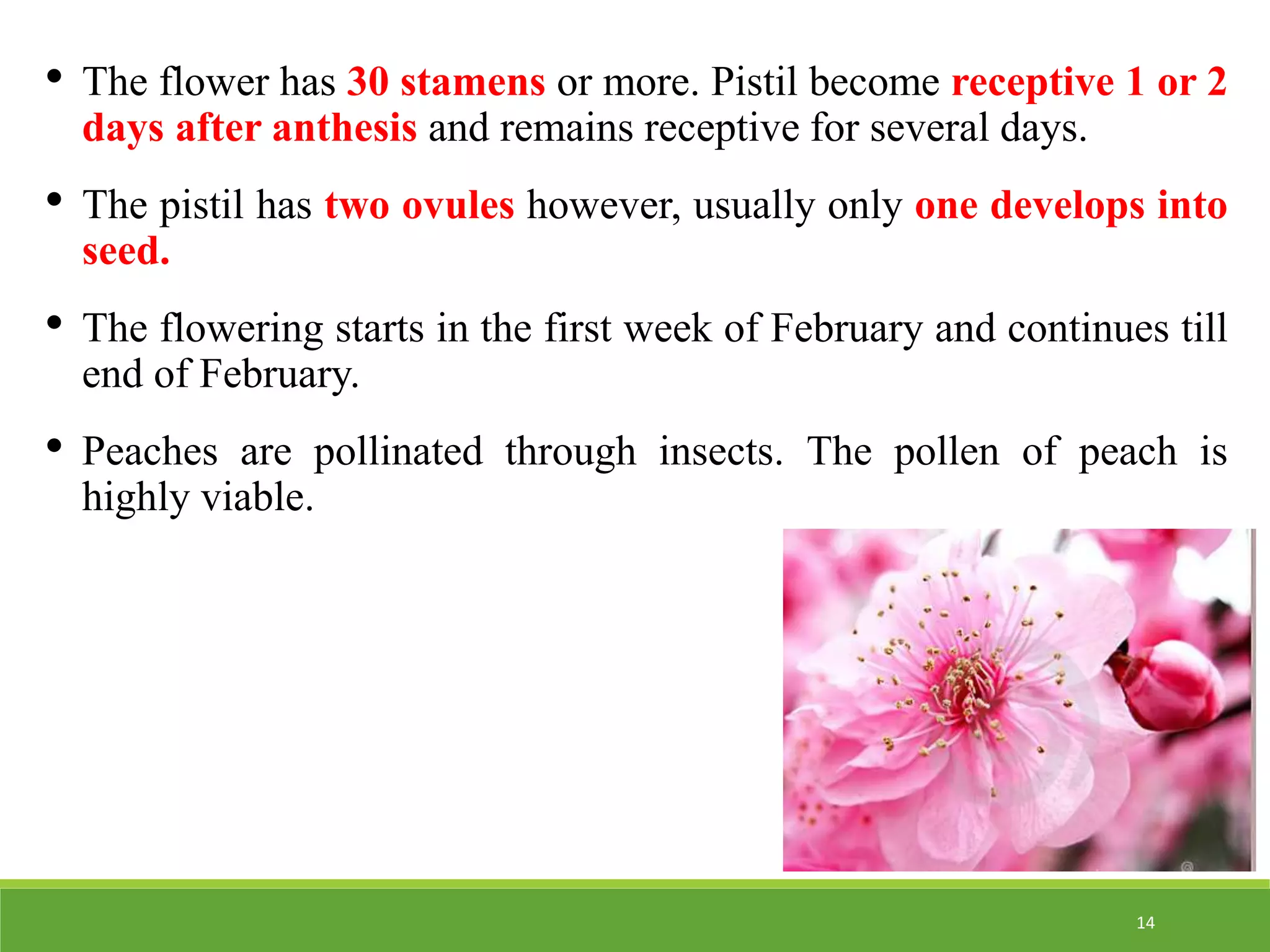 • The flower has 30 stamens or more. Pistil become receptive 1 or 2 days after anthesis and remains receptive for several days.

• The pistil has two ovules however, usually only one develops into seed.

• The flowering starts in the first week of February and continues till end of February.

• Peaches are pollinated through insects. The pollen of peach is highly viable.

14